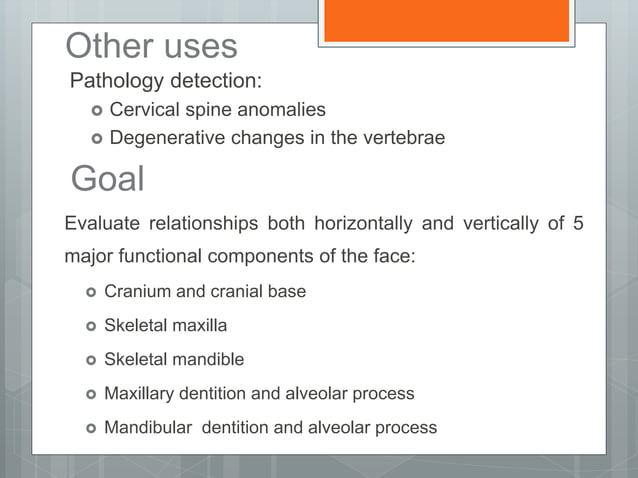 Other uses

Pathology detection:

- Cervical spine anomalies
- Degenerative changes in the vertebrae

Goal

Evaluate relationships both horizontally and vertically of 5 major functional components of the face:

- Cranium and cranial base
- Skeletal maxilla
- Skeletal mandible
- Maxillary dentition and alveolar process
- Mandibular dentition and alveolar process